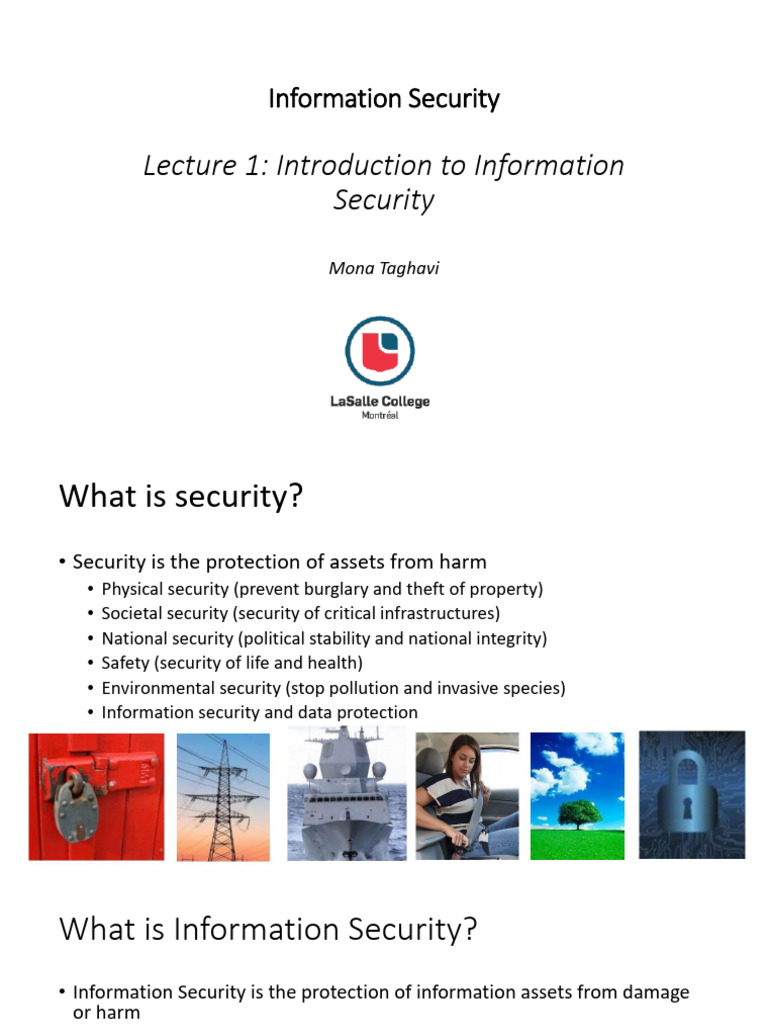 Information Security

Lecture 1: Introduction to Information Security

Mona Taghavi

LaSalle College
Montréal

What is security?

• Security is the protection of assets from harm
• Physical security (prevent burglary and theft of property)
• Societal security (security of critical infrastructures)
• National security (political stability and national integrity)
• Safety (security of life and health)
• Environmental security (stop pollution and invasive species)
• Information security and data protection

What is Information Security?

• Information Security is the protection of information assets from damage or harm